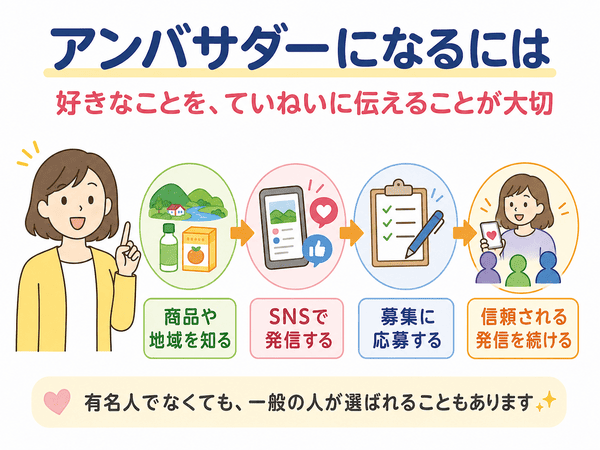 アンバサダーになるには

好きなことを、ていねいに伝えることが大切

商品や地域を知る

SNSで発信する

募集に応募する

信頼される発信を続ける

有名人でなくても、一般の人が選ばれることもあります